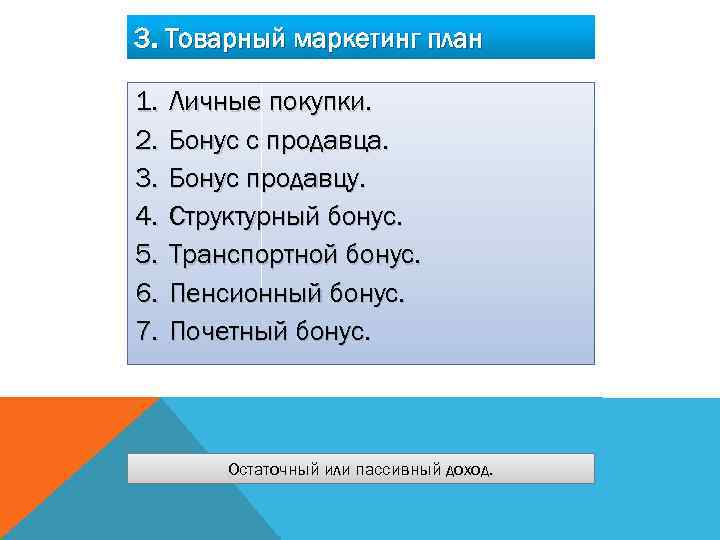 3. Товарный маркетинг план

1. Личные покупки.
2. Бонус с продавца.
3. Бонус продавцу.
4. Структурный бонус.
5. Транспортной бонус.
6. Пенсионный бонус.
7. Почетный бонус.

Остаточный или пассивный доход.